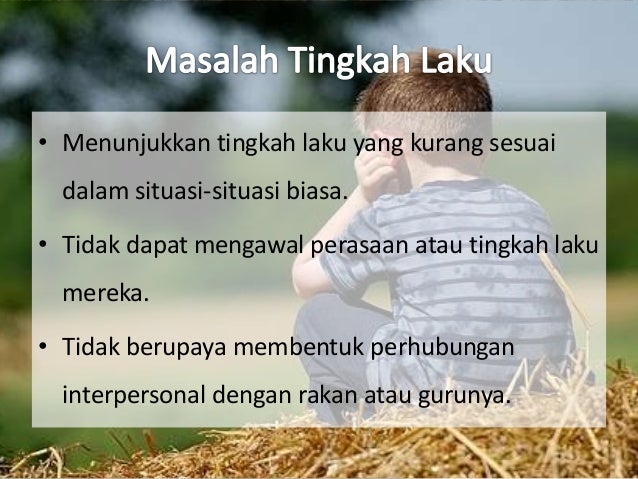 Masalah Tingkah Laku

• Menunjukkan tingkah laku yang kurang sesuai dalam situasi-situasi biasa.

• Tidak dapat mengawal perasaan atau tingkah laku mereka.

• Tidak berupaya membentuk perhubungan interpersonal dengan rakan atau gurunya.